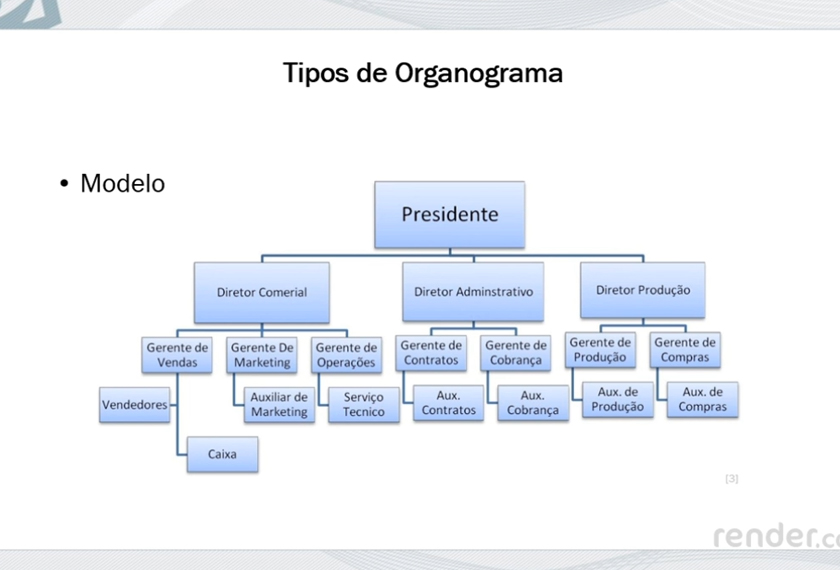 Tipos de Organograma

• Modelo

Presidente

Diretor Comerial

Diretor Adminstrativo

Diretor Produção

Gerente de Vendas

Gerente De Marketing

Gerente de Operações

Gerente de Contratos

Gerente de Cobrança

Gerente de Produção

Gerente de Compras

Vendedores

Caixa

Auxiliar de Marketing

Serviço Tecnico

Aux. Contratos

Aux. Cobrança

Aux. de Produção

Aux. de Compras

[3]

render.c